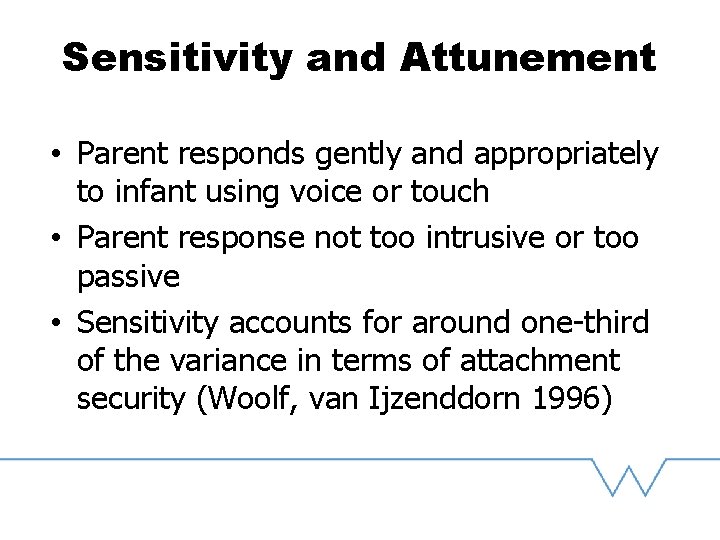 Sensitivity and Attunement

• Parent responds gently and appropriately to infant using voice or touch
• Parent response not too intrusive or too passive
• Sensitivity accounts for around one-third of the variance in terms of attachment security (Woolf, van Ijzenddorn 1996)